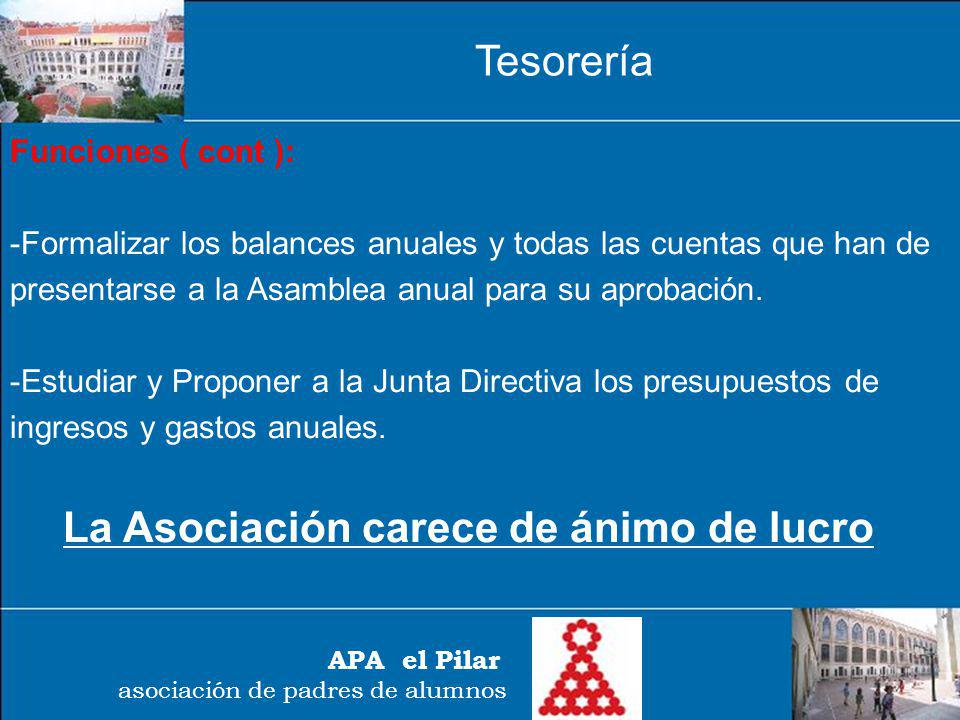 Tesorería

Funciones ( cont ):

-Formalizar los balances anuales y todas las cuentas que han de presentarse a la Asamblea anual para su aprobación.

-Estudiar y Proponer a la Junta Directiva los presupuestos de ingresos y gastos anuales.

La Asociación carece de ánimo de lucro

APA el Pilar
asociación de padres de alumnos